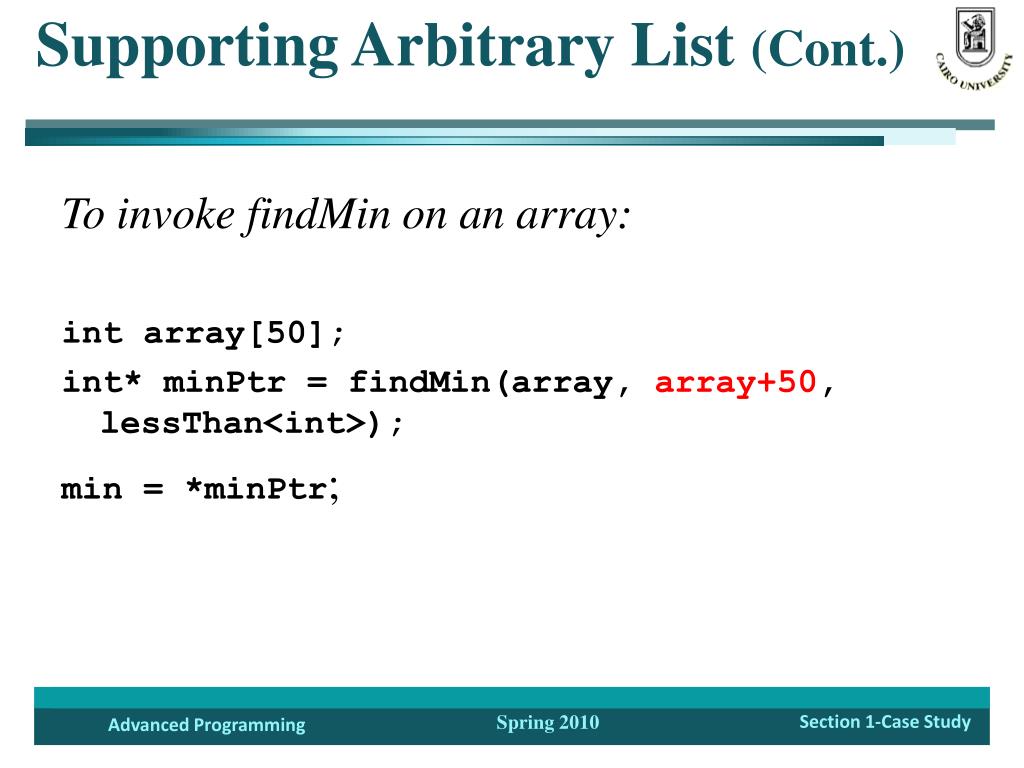 Supporting Arbitrary List (Cont.)

CAIRO UNIVERSITY

To invoke findMin on an array:

int array[50];
int* minPtr = findMin(array, array+50, lessThan<int>);

min = *minPtr;

Advanced Programming
Spring 2010
Section 1-Case Study